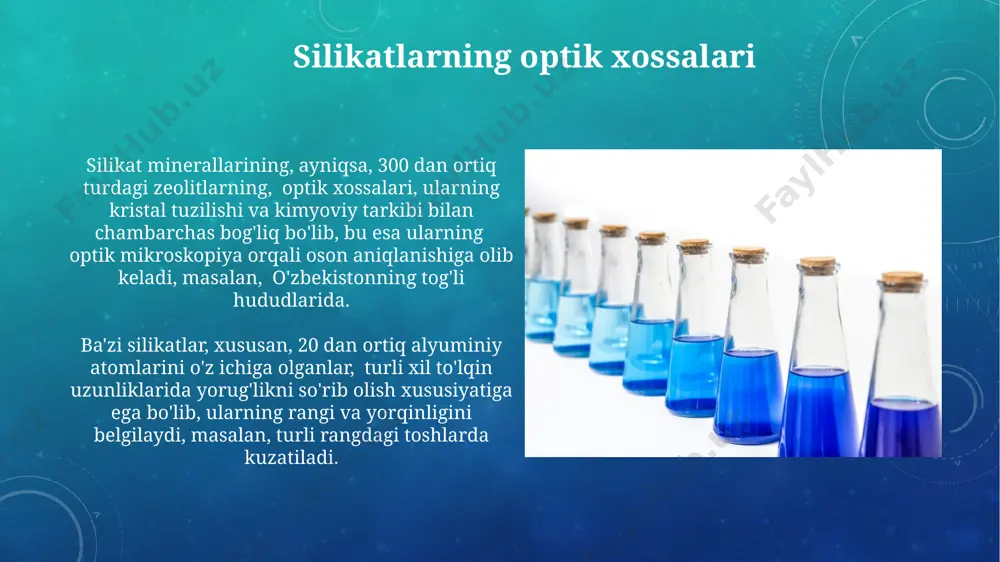 Silikatlarning optik xossalari

Silikat minerallarining, ayniqsa, 300 dan ortiq turdagi zeolitlarning, optik xossalari, ularning kristal tuzilishi va kimyoviy tarkibi bilan chambarchas bog'liq bo'lib, bu esa ularning optik mikroskopiya orqali oson aniqlanishiga olib keladi, masalan, O'zbekistonning tog'li hududlarida.

Ba'zi silikatlar, xususan, 20 dan ortiq alyuminiy atomlarini o'z ichiga olganlar, turli xil to'lqin uzunliklarida yorug'likni so'rib olish xususiyatiga ega bo'lib, ularning rangi va yorqinligini belgilaydi, masalan, turli rangdagi toshlarda kuzatiladi.

FaylHub.uz FaylHub.uz FaylHub.uz